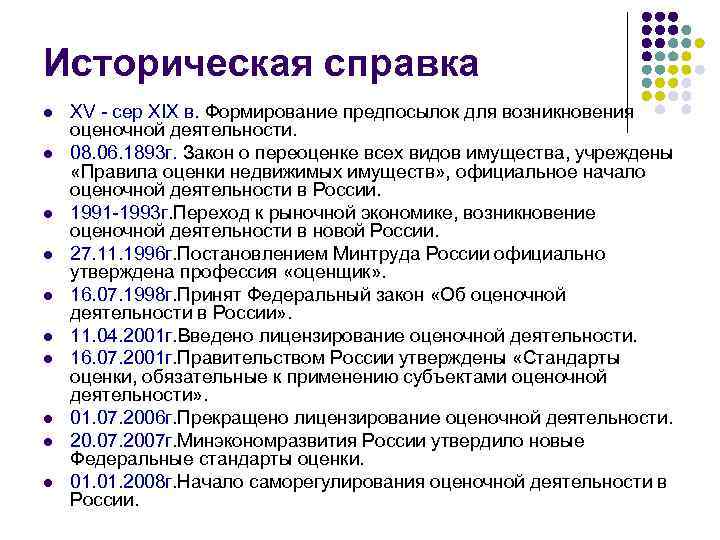 Историческая справка

- XV - сер XIX в. Формирование предпосылок для возникновения оценочной деятельности.
- 08.06.1893г. Закон о переоценке всех видов имущества, учреждены «Правила оценки недвижимых имуществ», официальное начало оценочной деятельности в России.
- 1991-1993г.Переход к рыночной экономике, возникновение оценочной деятельности в новой России.
- 27.11.1996г.Постановлением Минтруда России официально утверждена профессия «оценщик».
- 16.07.1998г.Принят Федеральный закон «Об оценочной деятельности в России».
- 11.04.2001г.Введено лицензирование оценочной деятельности.
- 16.07.2001г.Правительством России утверждены «Стандарты оценки, обязательные к применению субъектами оценочной деятельности».
- 01.07.2006г.Прекращено лицензирование оценочной деятельности.
- 20.07.2007г.Минэкономразвития России утвердило новые Федеральные стандарты оценки.
- 01.01.2008г.Начало саморегулирования оценочной деятельности в России.